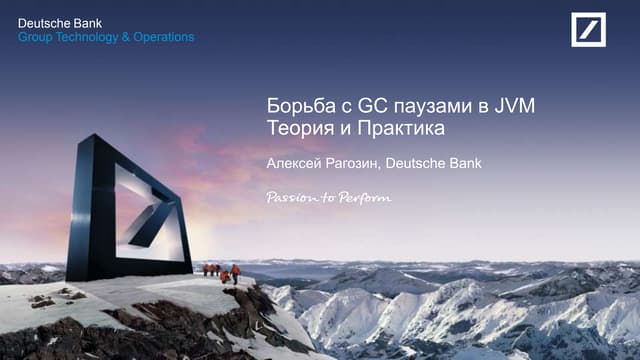 Deutsche Bank
Group Technology & Operations

Борьба с GC паузами в JVM
Теория и Практика

Алексей Рагозин, Deutsche Bank

Passion to Perform